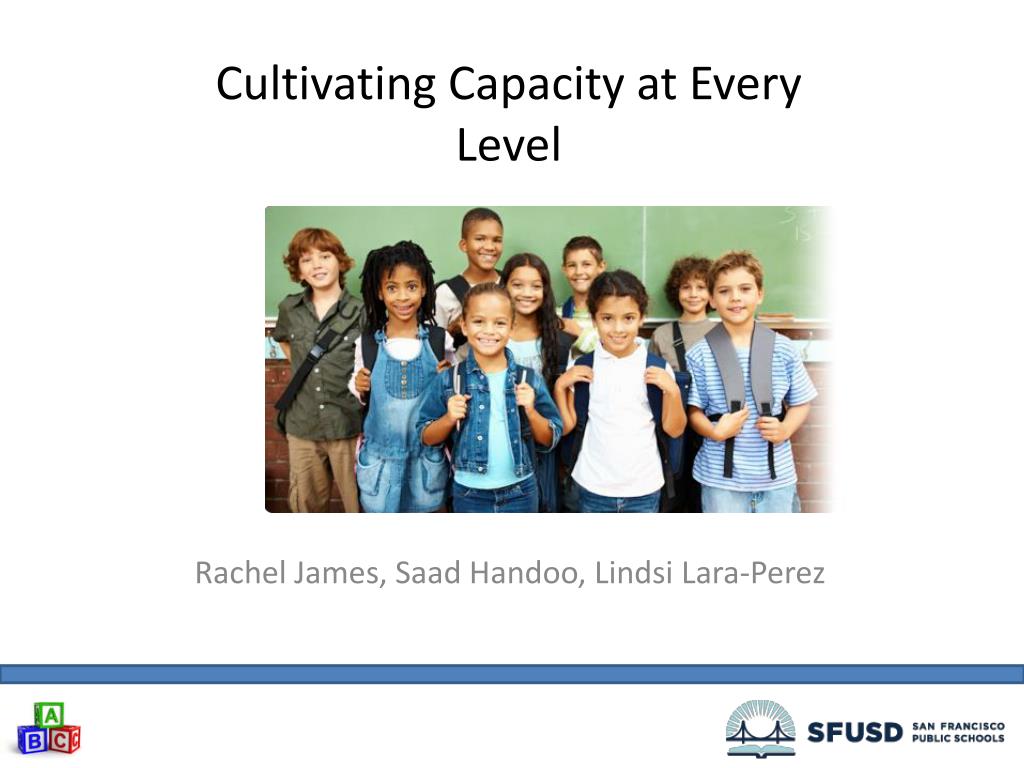 Cultivating Capacity at Every Level

Rachel James, Saad Handoo, Lindsi Lara-Perez

A
B C

SFUSD SAN FRANCISCO PUBLIC SCHOOLS